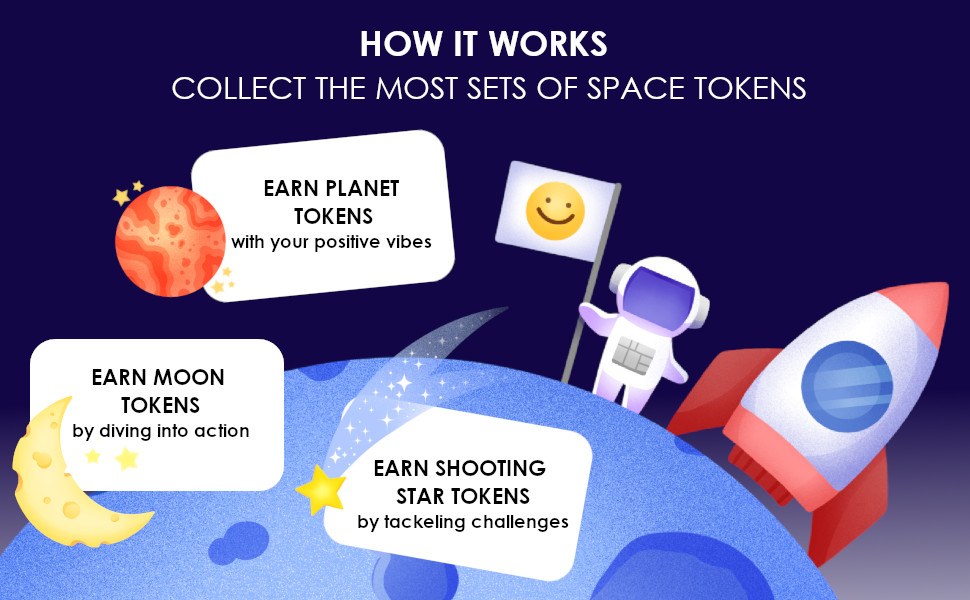 HOW IT WORKS
COLLECT THE MOST SETS OF SPACE TOKENS

EARN PLANET TOKENS
with your positive vibes

EARN MOON TOKENS
by diving into action

EARN SHOOTING STAR TOKENS
by tackeling challenges